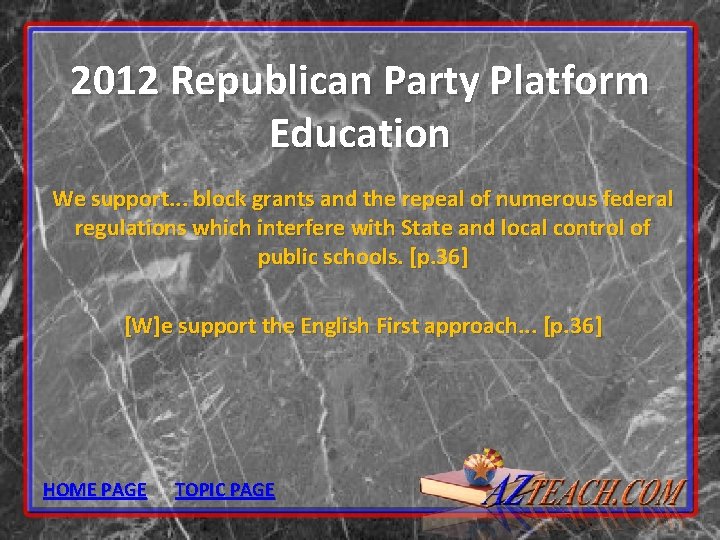 2012 Republican Party Platform
Education

We support... block grants and the repeal of numerous federal regulations which interfere with State and local control of public schools. [p.36]

[W]e support the English First approach... [p.36]

HOME PAGE TOPIC PAGE

AZTEACH.COM